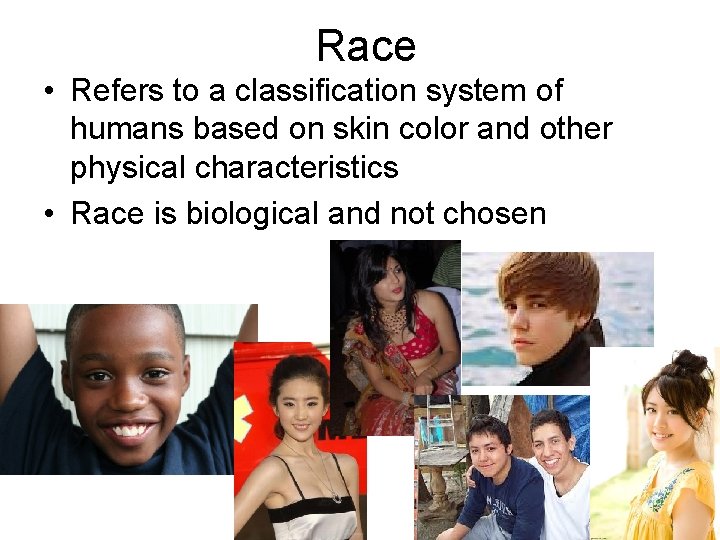 Race

• Refers to a classification system of humans based on skin color and other physical characteristics
• Race is biological and not chosen